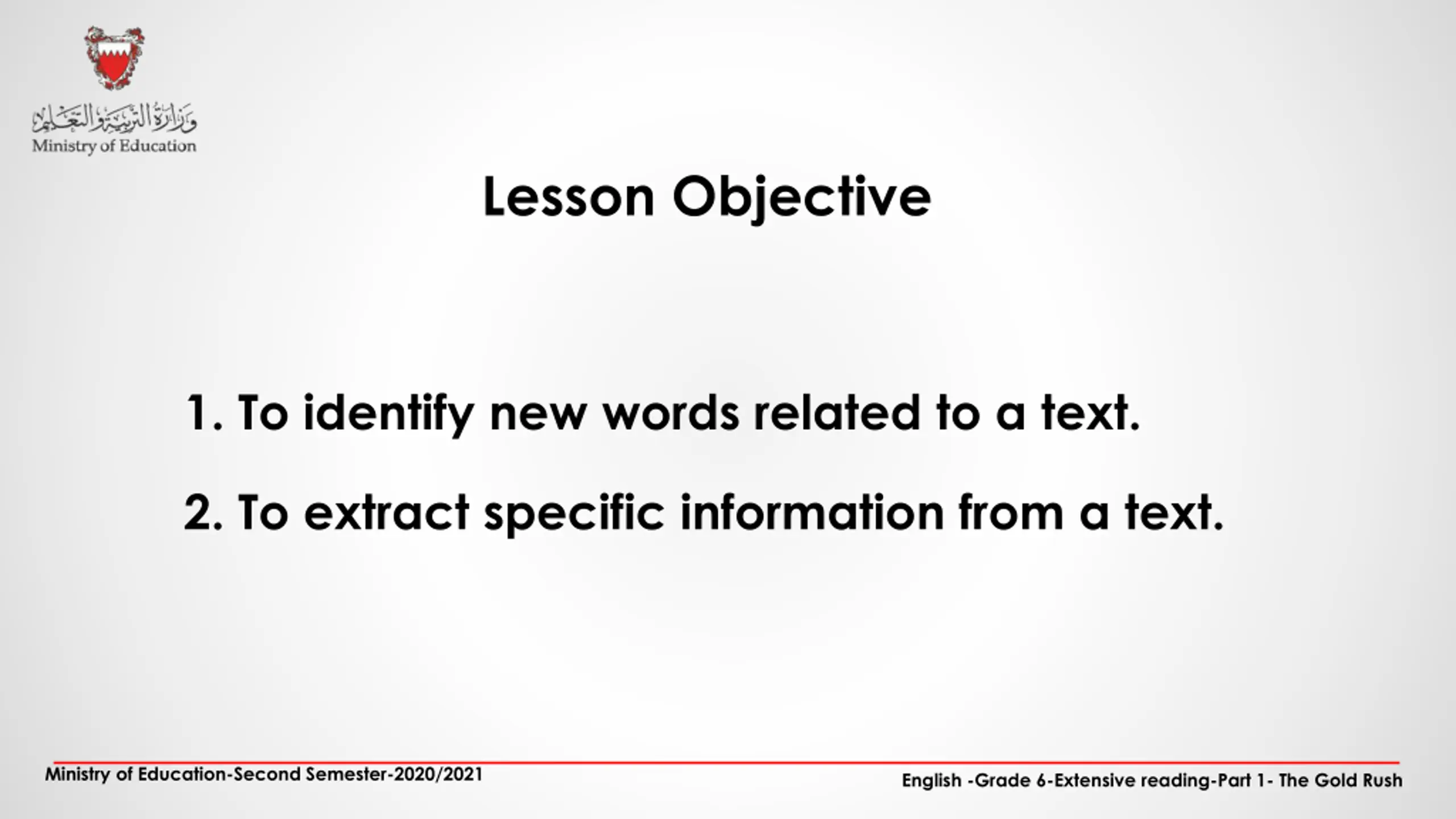 وزارة التربية والتعليم
Ministry of Education

Lesson Objective

1. To identify new words related to a text.

2. To extract specific information from a text.

Ministry of Education-Second Semester-2020/2021

English -Grade 6-Extensive reading-Part 1- The Gold Rush